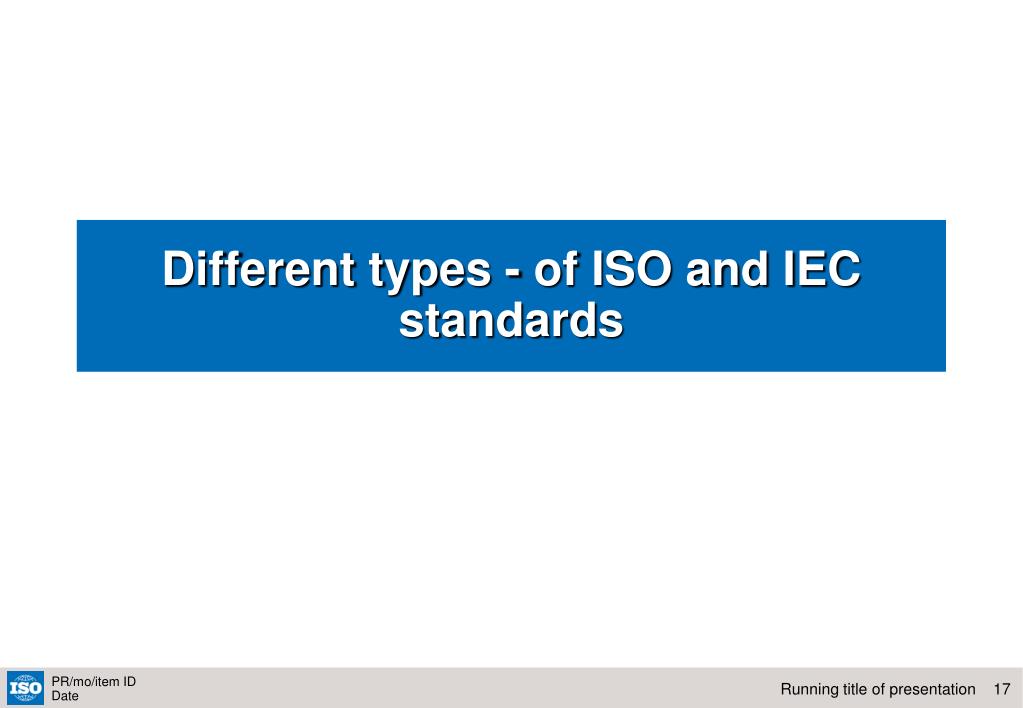 Different types - of ISO and IEC standards

ISO

PR/mo/item ID
Date

Running title of presentation 17